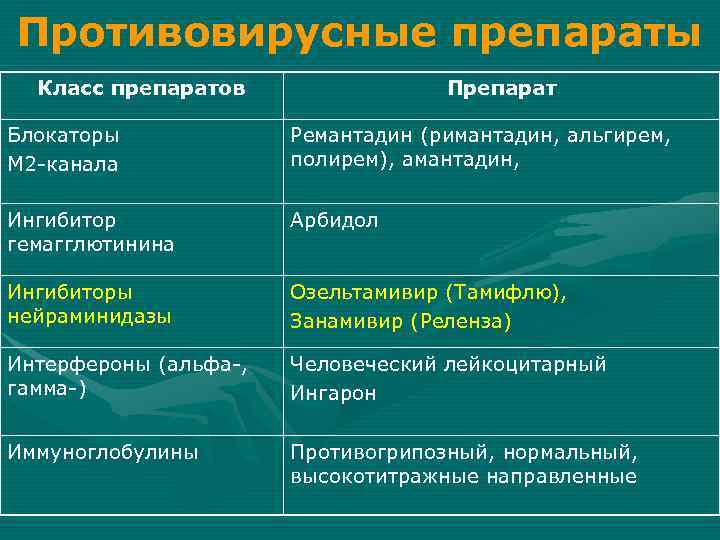 Противовирусные препараты

| Класс препаратов | Препарат |
|---|---|
| Блокаторы М2-канала | Ремантадин (римантадин, альгирем, полирем), амантадин, |
| Ингибитор гемагглютинина | Арбидол |
| Ингибиторы нейраминидазы | Озельтамивир (Тамифлю), Занамивир (Реленза) |
| Интерфероны (альфа-, гамма-) | Человеческий лейкоцитарный Ингарон |
| Иммуноглобулины | Противогрипозный, нормальный, высокотитражные направленные |